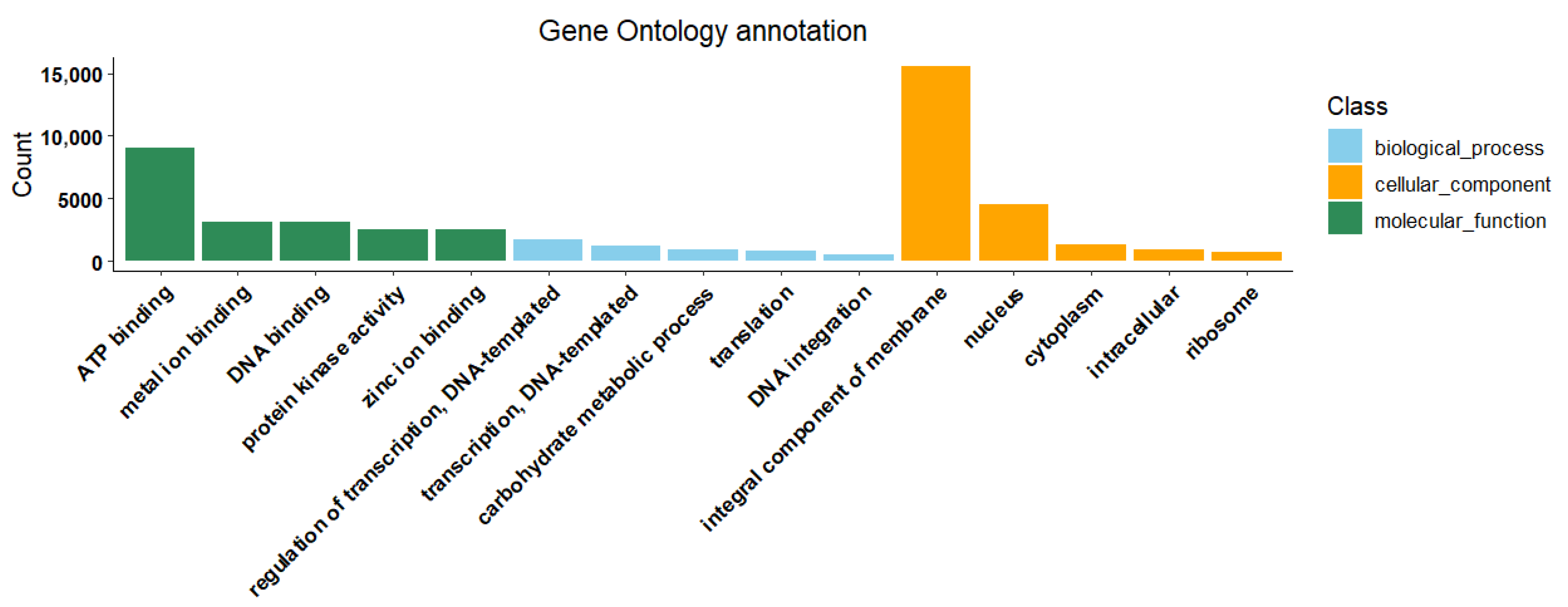 Gene Ontology annotation

Count

15,000
10,000
5000
0

ATP binding
metal ion binding
DNA binding
protein kinase activity
zinc ion binding
regulation of transcription, DNA-templated
transcription, DNA-templated
carbohydrate metabolic process
translation
DNA integration
integral component of membrane
nucleus
cytoplasm
intracellular
ribosome

Class
biological_process
cellular_component
molecular_function